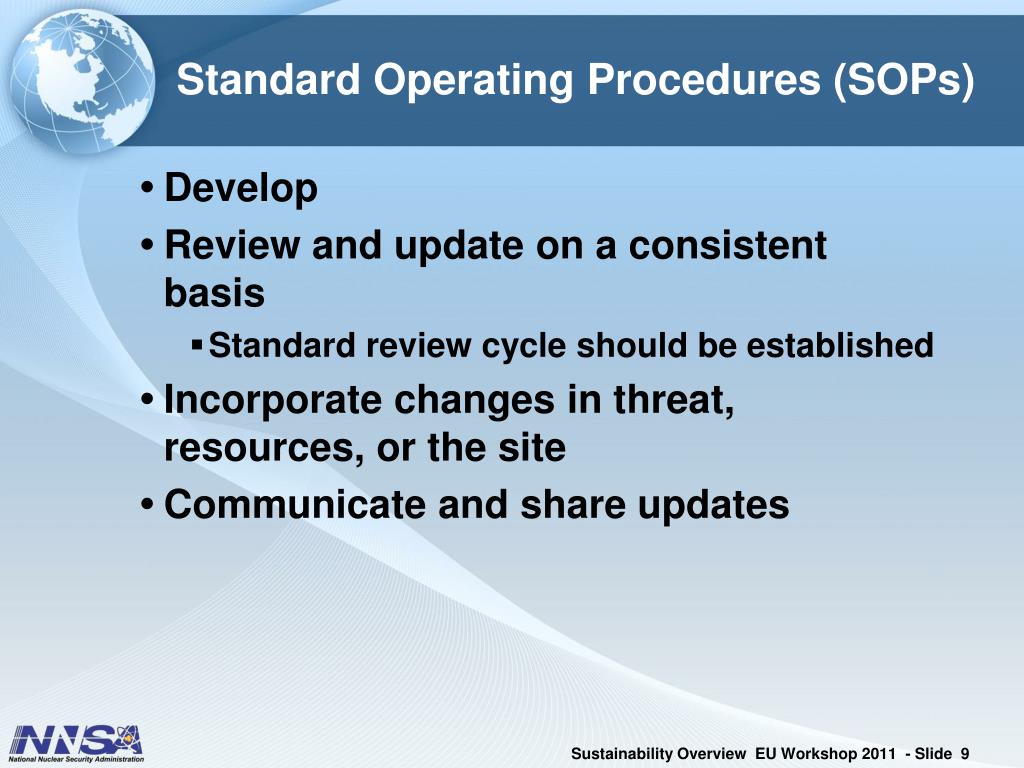 Standard Operating Procedures (SOPs)

• Develop
• Review and update on a consistent basis
▪ Standard review cycle should be established
• Incorporate changes in threat, resources, or the site
• Communicate and share updates

NNSA
National Nuclear Security Administration

Sustainability Overview EU Workshop 2011 - Slide 9